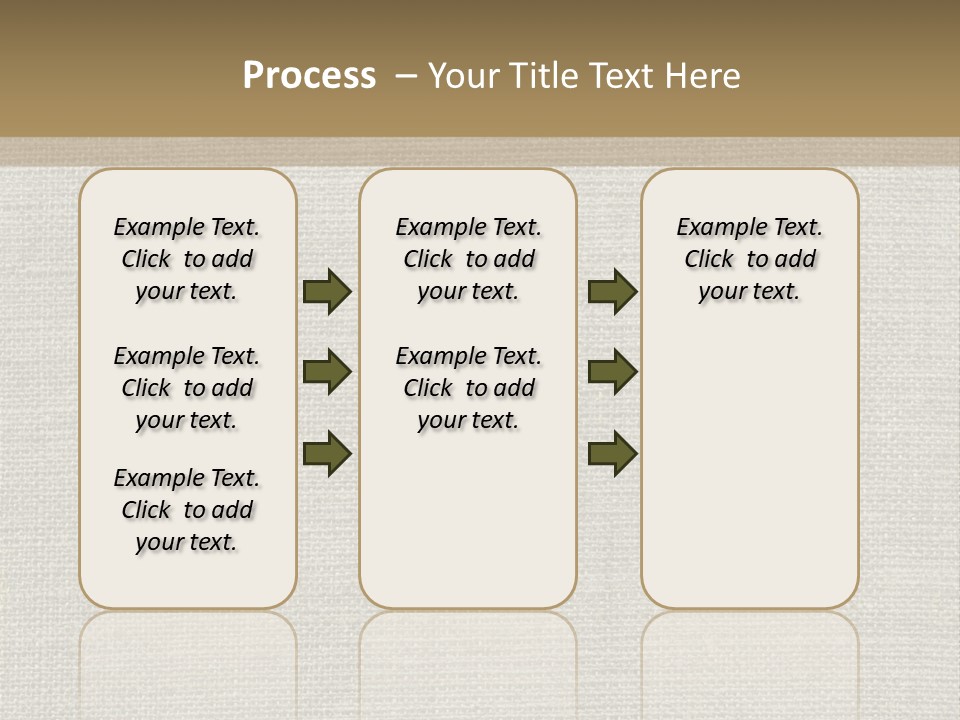 Process – Your Title Text Here

Example Text. Click to add your text.

Example Text. Click to add your text.

Example Text. Click to add your text.

Example Text. Click to add your text.

Example Text. Click to add your text.

Example Text. Click to add your text.